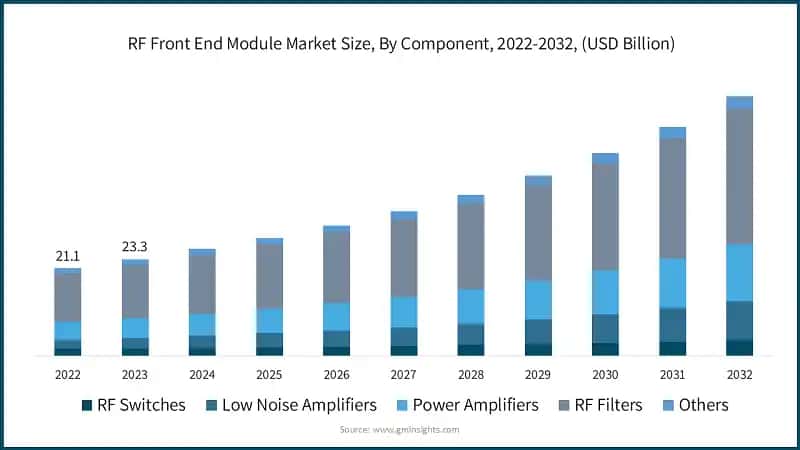 RF Front End Module Market Size, By Component, 2022-2032, (USD Billion)

21.1
23.3

2022 2023 2024 2025 2026 2027 2028 2029 2030 2031 2032

RF Switches
Low Noise Amplifiers
Power Amplifiers
RF Filters
Others

Source: www.gminsights.com